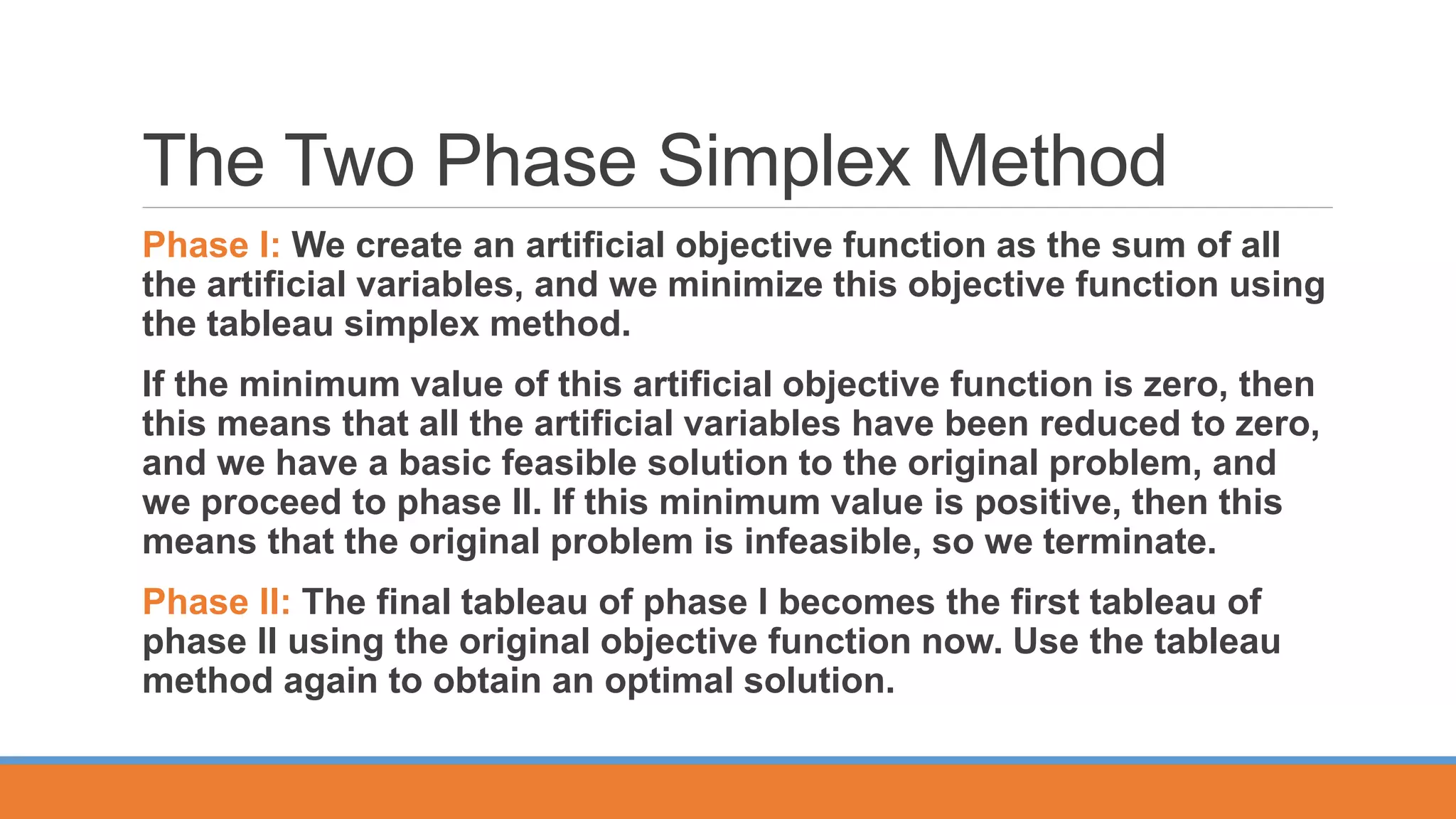 The Two Phase Simplex Method

Phase I: We create an artificial objective function as the sum of all the artificial variables, and we minimize this objective function using the tableau simplex method.

If the minimum value of this artificial objective function is zero, then this means that all the artificial variables have been reduced to zero, and we have a basic feasible solution to the original problem, and we proceed to phase II. If this minimum value is positive, then this means that the original problem is infeasible, so we terminate.

Phase II: The final tableau of phase I becomes the first tableau of phase II using the original objective function now. Use the tableau method again to obtain an optimal solution.